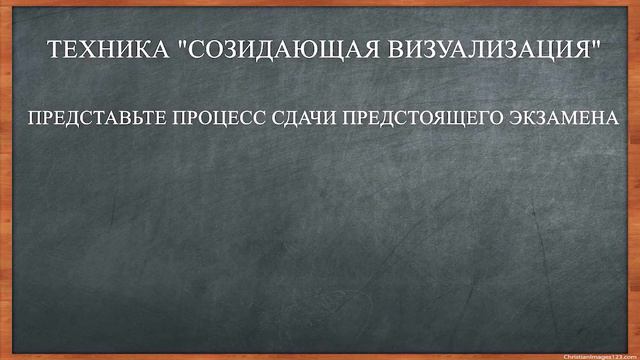 ТЕХНИКА "СОЗИДАЮЩАЯ ВИЗУАЛИЗАЦИЯ"

ПРЕДСТАВЬТЕ ПРОЦЕСС СДАЧИ ПРЕДСТОЯЩЕГО ЭКЗАМЕНА

ChristianImages123.com